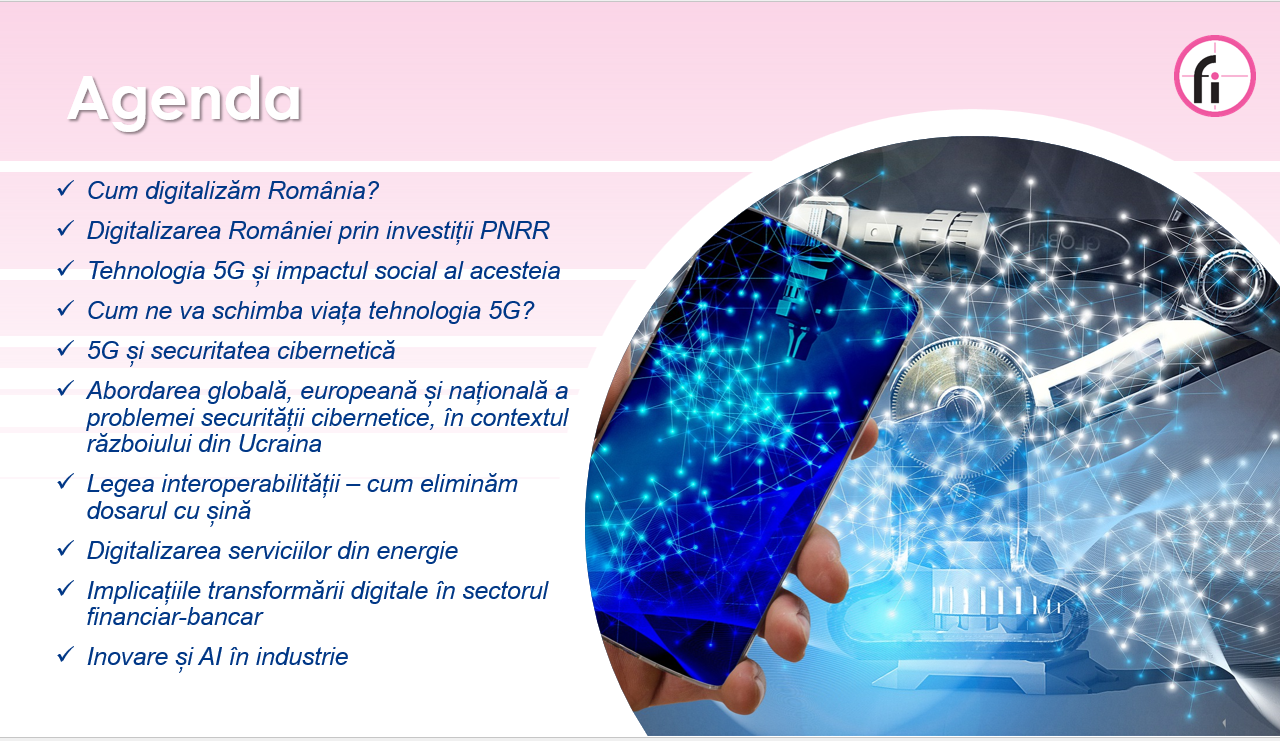 Agenda

fi

✓ Cum digitalizăm România?
✓ Digitalizarea României prin investiții PNRR
✓ Tehnologia 5G și impactul social al acesteia
✓ Cum ne va schimba viața tehnologia 5G?
✓ 5G și securitatea cibernetică
✓ Abordarea globală, europeană și națională a problemei securității cibernetice, în contextul războiului din Ucraina
✓ Legea interoperabilității – cum eliminăm dosarul cu șină
✓ Digitalizarea serviciilor din energie
✓ Implicațiile transformării digitale în sectorul financiar-bancar
✓ Inovare și AI în industrie